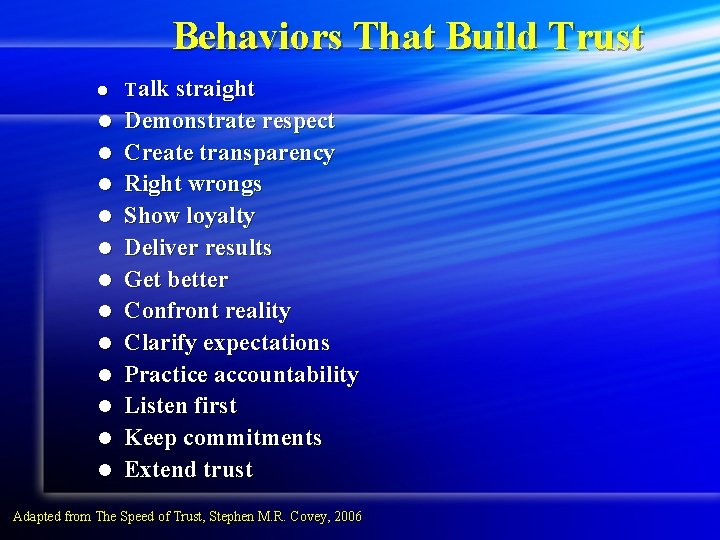 Behaviors That Build Trust

- Talk straight
- Demonstrate respect
- Create transparency
- Right wrongs
- Show loyalty
- Deliver results
- Get better
- Confront reality
- Clarify expectations
- Practice accountability
- Listen first
- Keep commitments
- Extend trust

Adapted from The Speed of Trust, Stephen M.R. Covey, 2006